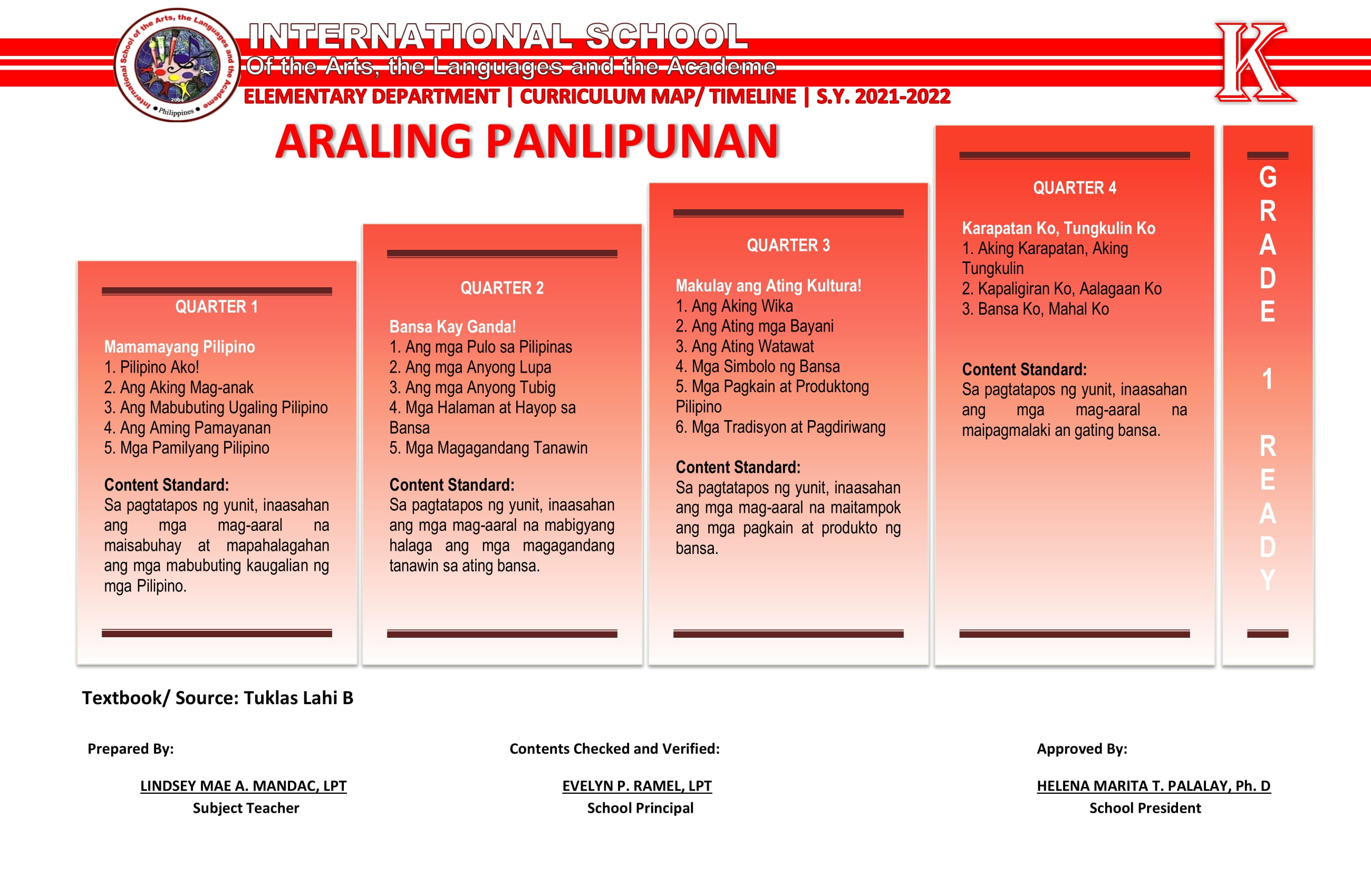 International School of the Arts, the Languages and the Academe
2004
Philippines

INTERNATIONAL SCHOOL
Of the Arts, the Languages and the Academe
ELEMENTARY DEPARTMENT | CURRICULUM MAP/ TIMELINE | S.Y. 2021-2022

K

ARALING PANLIPUNAN

QUARTER 1

Mamamayang Pilipino
1. Pilipino Ako!
2. Ang Aking Mag-anak
3. Ang Mabubuting Ugaling Pilipino
4. Ang Aming Pamayanan
5. Mga Pamilyang Pilipino

Content Standard:
Sa pagtatapos ng yunit, inaasahan ang mga mag-aaral na maisabuhay at mapahalagahan ang mga mabubuting kaugalian ng mga Pilipino.

QUARTER 2

Bansa Kay Ganda!
1. Ang mga Pulo sa Pilipinas
2. Ang mga Anyong Lupa
3. Ang mga Anyong Tubig
4. Mga Halaman at Hayop sa Bansa
5. Mga Magagandang Tanawin

Content Standard:
Sa pagtatapos ng yunit, inaasahan ang mga mag-aaral na mabigyang halaga ang mga magagandang tanawin sa ating bansa.

QUARTER 3

Makulay ang Ating Kultura!
1. Ang Aking Wika
2. Ang Ating mga Bayani
3. Ang Ating Watawat
4. Mga Simbolo ng Bansa
5. Mga Pagkain at Produktong Pilipino
6. Mga Tradisyon at Pagdiriwang

Content Standard:
Sa pagtatapos ng yunit, inaasahan ang mga mag-aaral na maitampok ang mga pagkain at produkto ng bansa.

QUARTER 4

Karapatan Ko, Tungkulin Ko
1. Aking Karapatan, Aking Tungkulin
2. Kapaligiran Ko, Aalagaan Ko
3. Bansa Ko, Mahal Ko

Content Standard:
Sa pagtatapos ng yunit, inaasahan ang mga mag-aaral na maipagmalaki an gating bansa.

GRADE 1 READY

Textbook/ Source: Tuklas Lahi B

Prepared By:

LINDSEY MAE A. MANDAC, LPT
Subject Teacher

Contents Checked and Verified:

EVELYN P. RAMEL, LPT
School Principal

Approved By:

HELENA MARITA T. PALALAY, Ph. D
School President